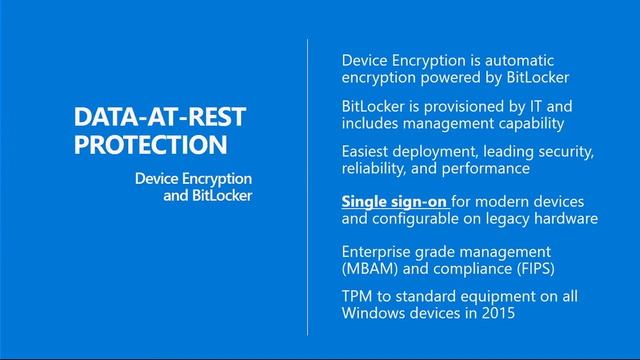 DATA-AT-REST PROTECTION

Device Encryption and BitLocker

Device Encryption is automatic encryption powered by BitLocker

BitLocker is provisioned by IT and includes management capability

Easiest deployment, leading security, reliability, and performance

Single sign-on for modern devices and configurable on legacy hardware

Enterprise grade management (MBAM) and compliance (FIPS)

TPM to standard equipment on all Windows devices in 2015